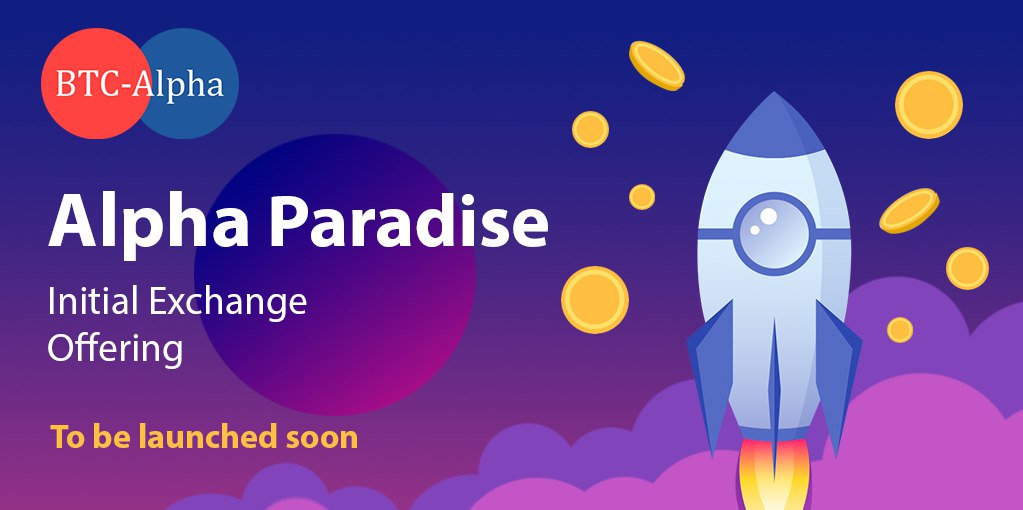 BTC-Alpha

Alpha Paradise

Initial Exchange Offering

To be launched soon